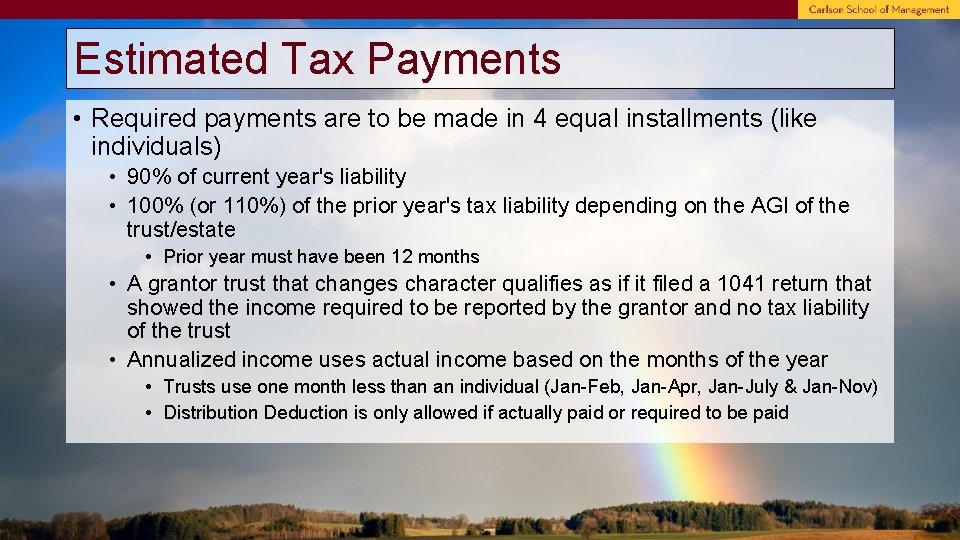 Carlson School of Management

Estimated Tax Payments

• Required payments are to be made in 4 equal installments (like individuals)
 • 90% of current year's liability
 • 100% (or 110%) of the prior year's tax liability depending on the AGI of the trust/estate
  • Prior year must have been 12 months
 • A grantor trust that changes character qualifies as if it filed a 1041 return that showed the income required to be reported by the grantor and no tax liability of the trust
 • Annualized income uses actual income based on the months of the year
  • Trusts use one month less than an individual (Jan-Feb, Jan-Apr, Jan-July & Jan-Nov)
  • Distribution Deduction is only allowed if actually paid or required to be paid